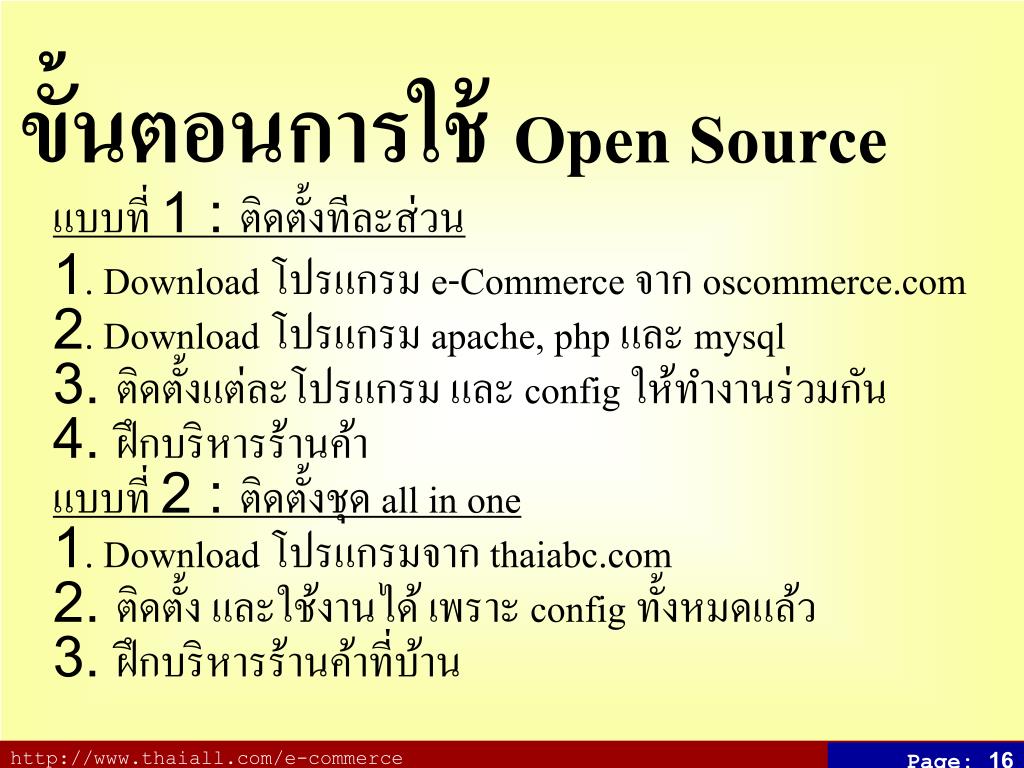 ขั้นตอนการใช้ Open Source

แบบที่ 1 : ติดตั้งทีละส่วน

1. Download โปรแกรม e-Commerce จาก oscommerce.com

2. Download โปรแกรม apache, php และ mysql

3. ติดตั้งแต่ละโปรแกรม และ config ให้ทำงานร่วมกัน

4. ฝึกบริหารร้านค้า

แบบที่ 2 : ติดตั้งชุด all in one

1. Download โปรแกรมจาก thaiabc.com

2. ติดตั้ง และใช้งานได้ เพราะ config ทั้งหมดแล้ว

3. ฝึกบริหารร้านค้าที่บ้าน

http://www.thaiall.com/e-commerce

Page: 16